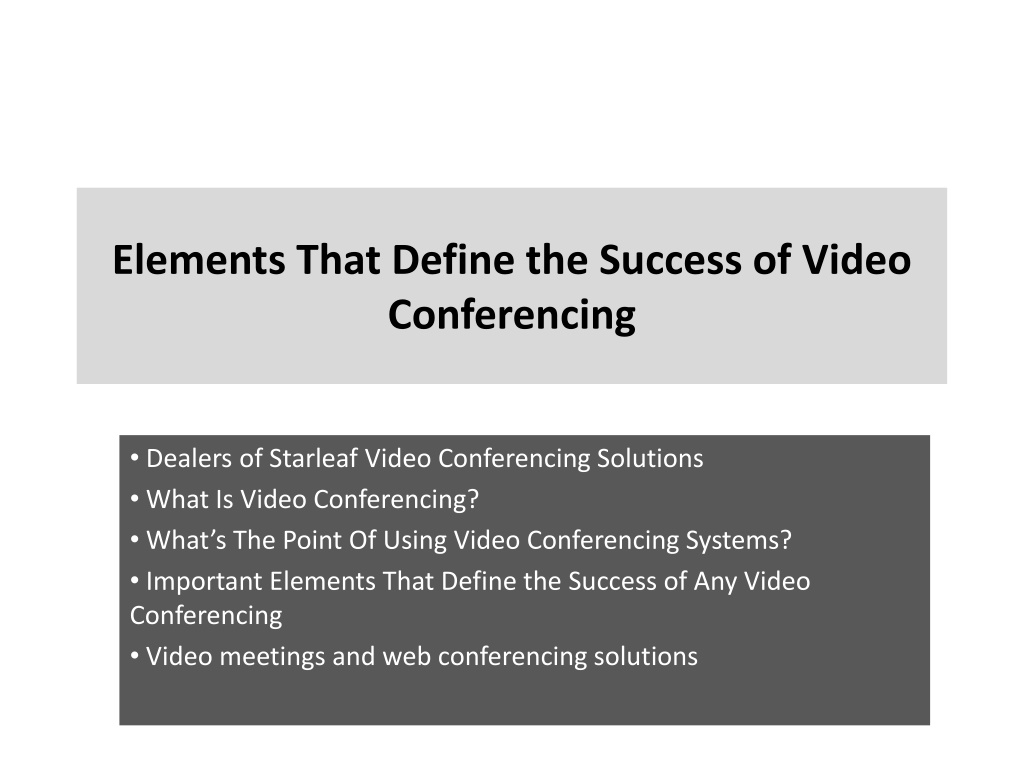 Elements That Define the Success of Video Conferencing

• Dealers of Starleaf Video Conferencing Solutions
• What Is Video Conferencing?
• What’s The Point Of Using Video Conferencing Systems?
• Important Elements That Define the Success of Any Video Conferencing
• Video meetings and web conferencing solutions